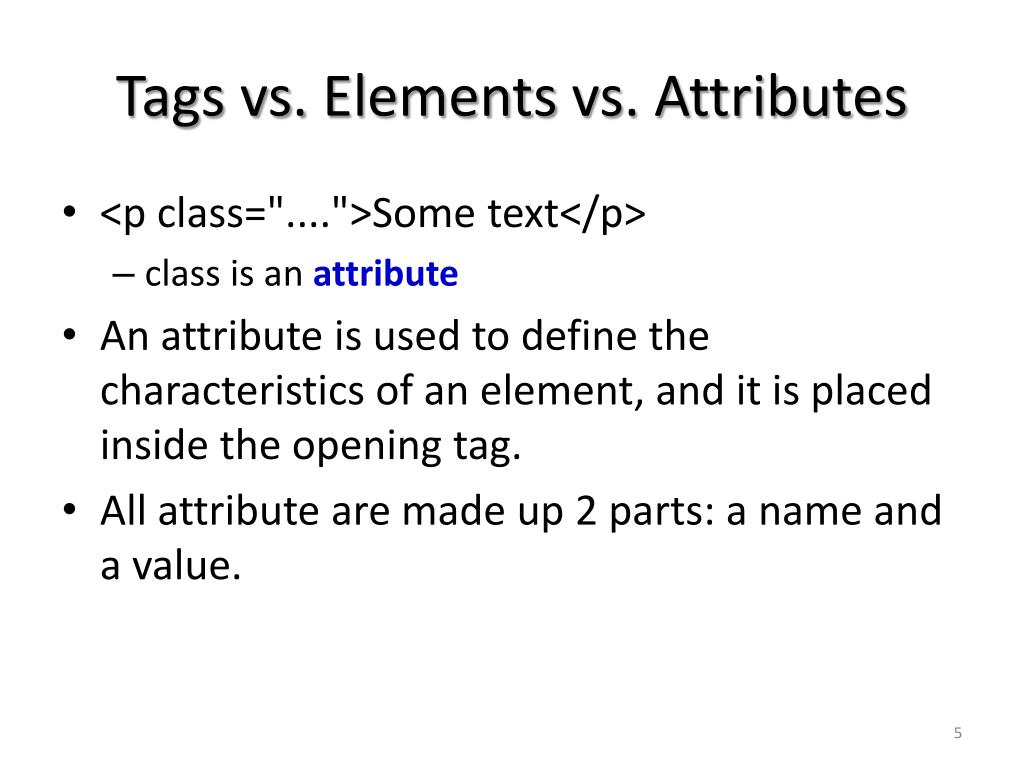 Tags vs. Elements vs. Attributes

• <p class="....">Some text</p>
– class is an attribute

• An attribute is used to define the characteristics of an element, and it is placed inside the opening tag.

• All attribute are made up 2 parts: a name and a value.

5